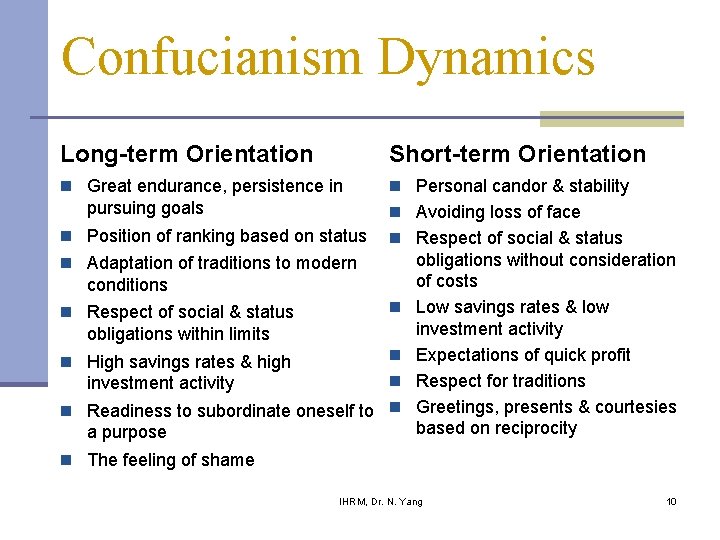 Confucianism Dynamics

Long-term Orientation

- Great endurance, persistence in pursuing goals
- Position of ranking based on status
- Adaptation of traditions to modern conditions
- Respect of social & status obligations within limits
- High savings rates & high investment activity
- Readiness to subordinate oneself to a purpose
- The feeling of shame

Short-term Orientation

- Personal candor & stability
- Avoiding loss of face
- Respect of social & status obligations without consideration of costs
- Low savings rates & low investment activity
- Expectations of quick profit
- Respect for traditions
- Greetings, presents & courtesies based on reciprocity

IHRM, Dr. N. Yang

10